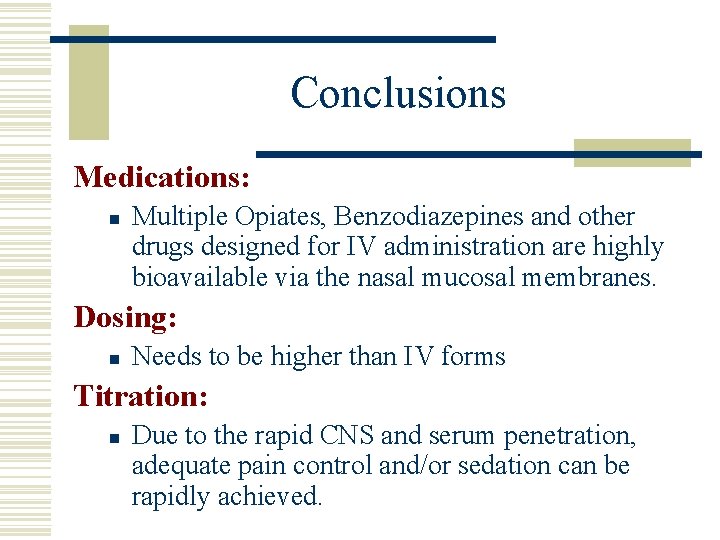 Conclusions

Medications:

- Multiple Opiates, Benzodiazepines and other drugs designed for IV administration are highly bioavailable via the nasal mucosal membranes.

Dosing:

- Needs to be higher than IV forms

Titration:

- Due to the rapid CNS and serum penetration, adequate pain control and/or sedation can be rapidly achieved.